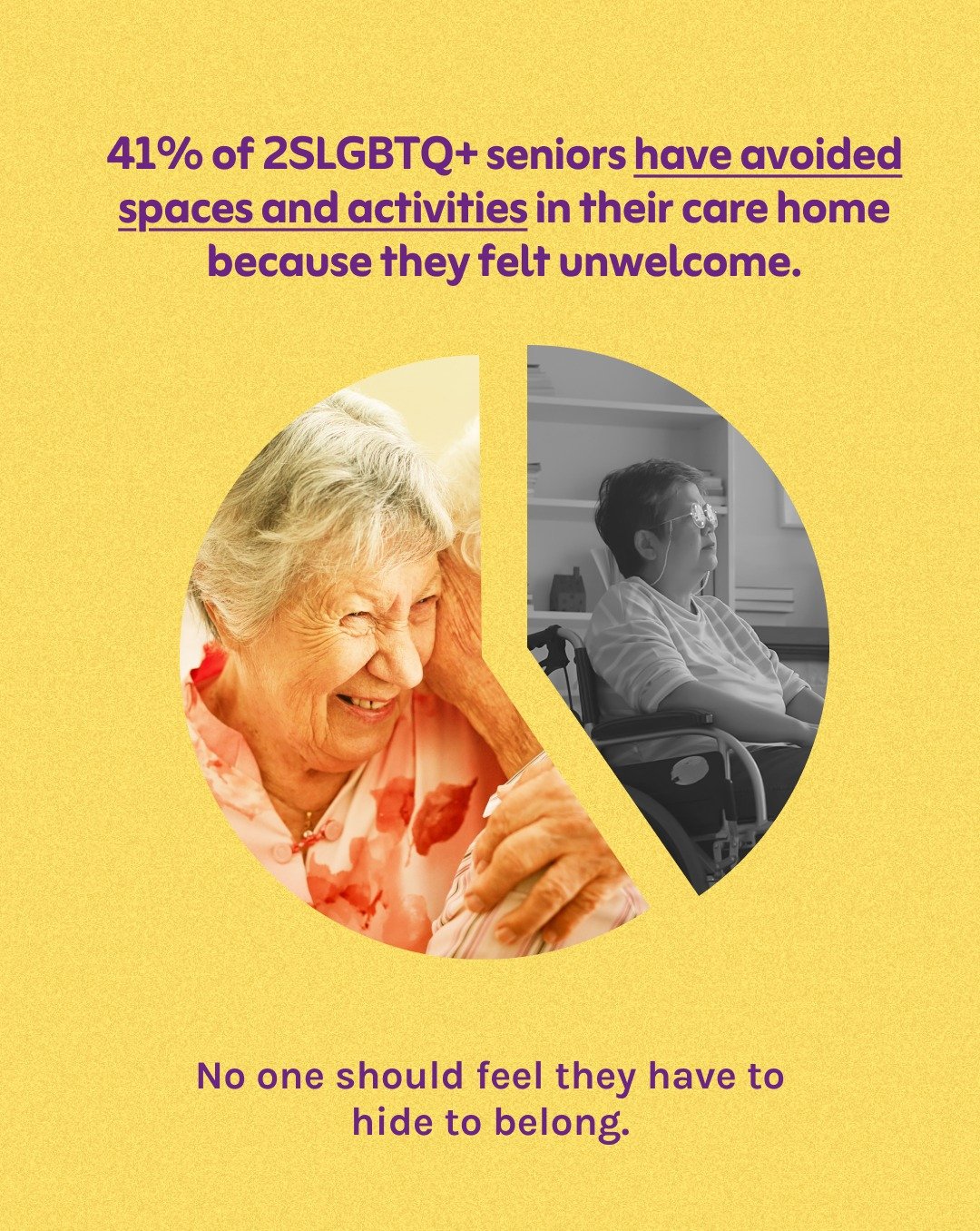 41% of 2SLGBTQ+ seniors have avoided spaces and activities in their care home because they felt unwelcome.

No one should feel they have to hide to belong.